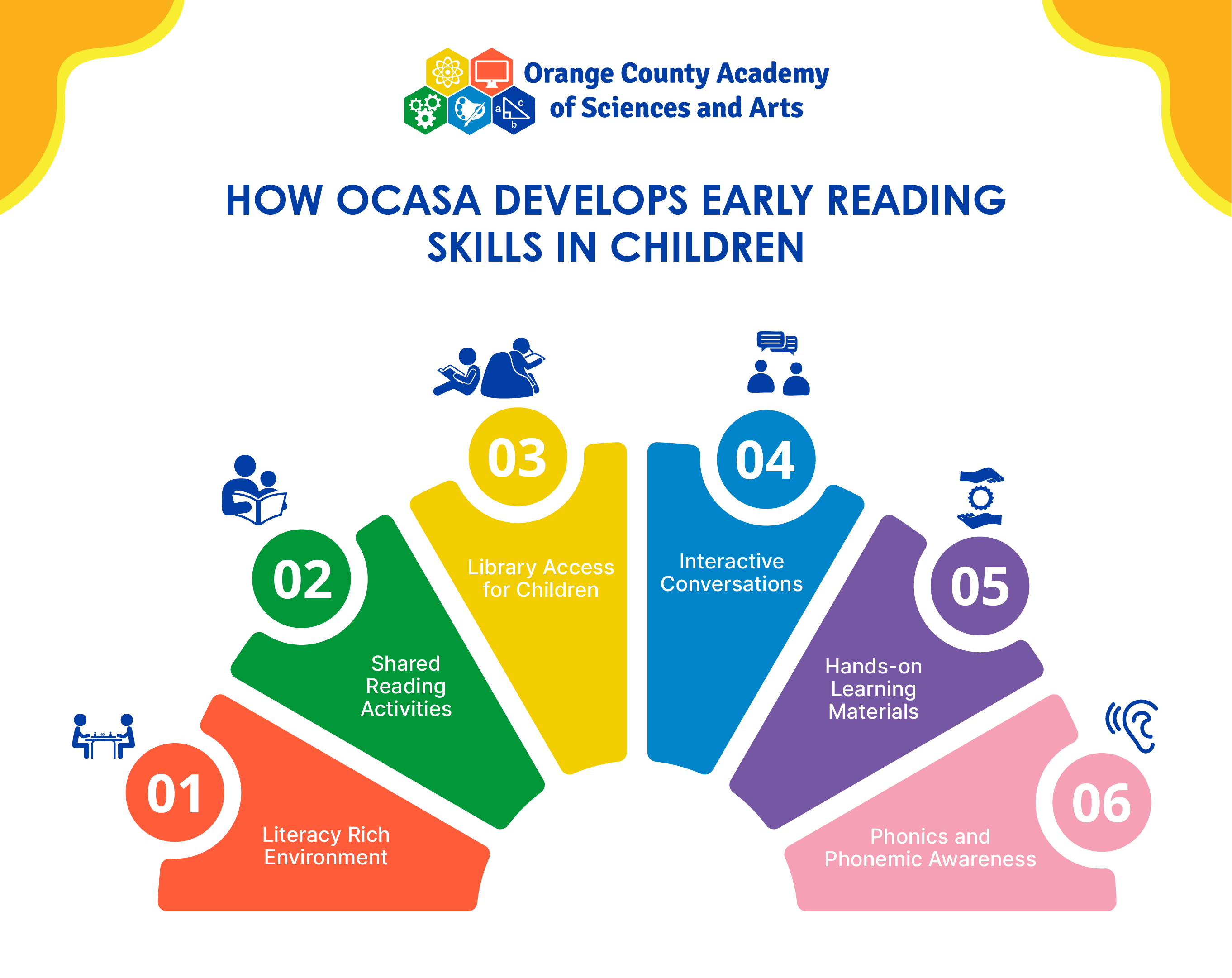 a c b

Orange County Academy of Sciences and Arts

HOW OCASA DEVELOPS EARLY READING SKILLS IN CHILDREN

01
Literacy Rich Environment

02
Shared Reading Activities

03
Library Access for Children

04
Interactive Conversations

05
Hands-on Learning Materials

06
Phonics and Phonemic Awareness